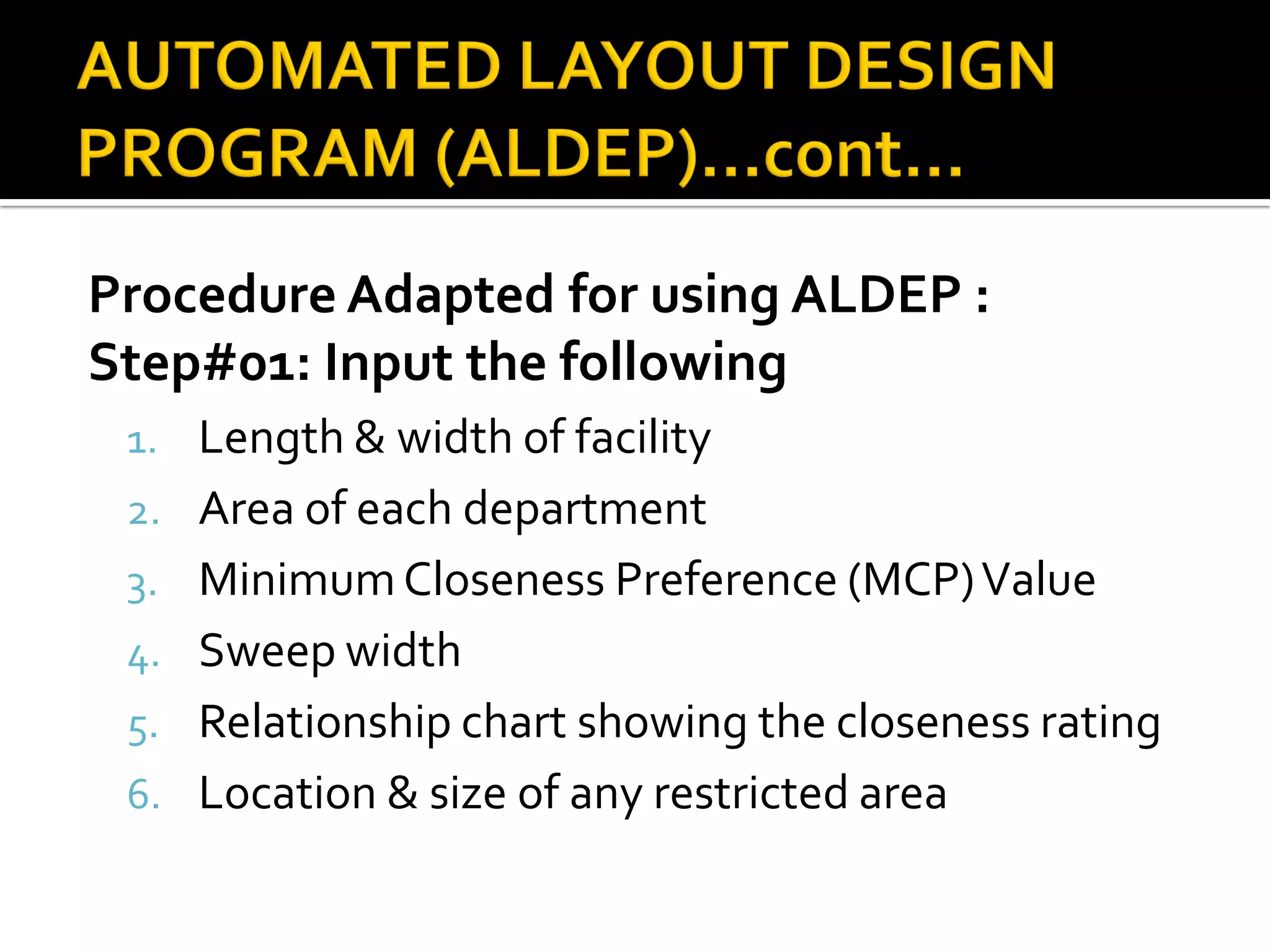 AUTOMATED LAYOUT DESIGN PROGRAM (ALDEP)…cont…

Procedure Adapted for using ALDEP :
Step#01: Input the following

1. Length & width of facility
2. Area of each department
3. Minimum Closeness Preference (MCP) Value
4. Sweep width
5. Relationship chart showing the closeness rating
6. Location & size of any restricted area